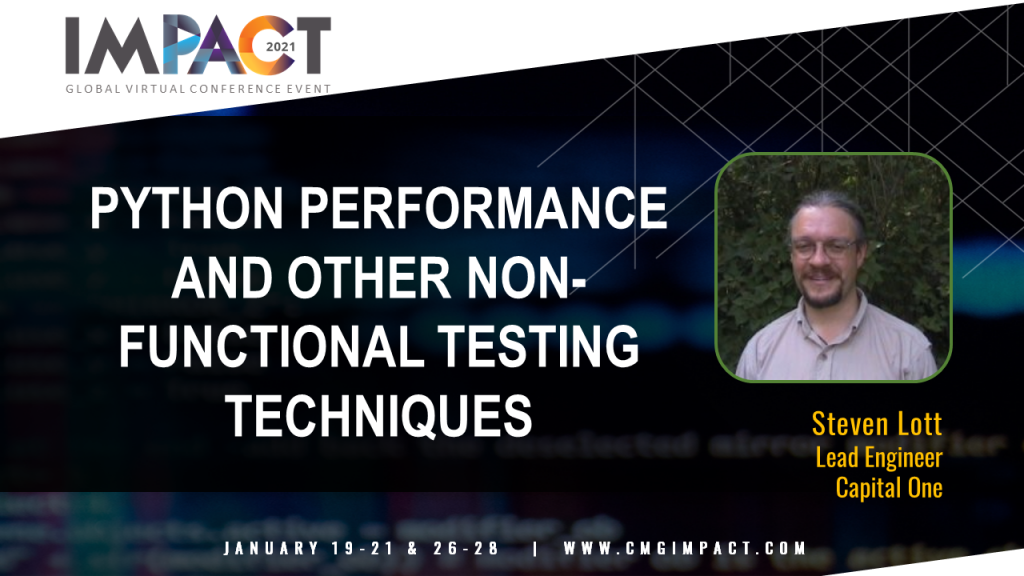 IMPACT 2021
GLOBAL VIRTUAL CONFERENCE EVENT

PYTHON PERFORMANCE AND OTHER NON-FUNCTIONAL TESTING TECHNIQUES

Steven Lott
Lead Engineer
Capital One

JANUARY 19-21 & 26-28 | WWW.CMGIMPACT.COM